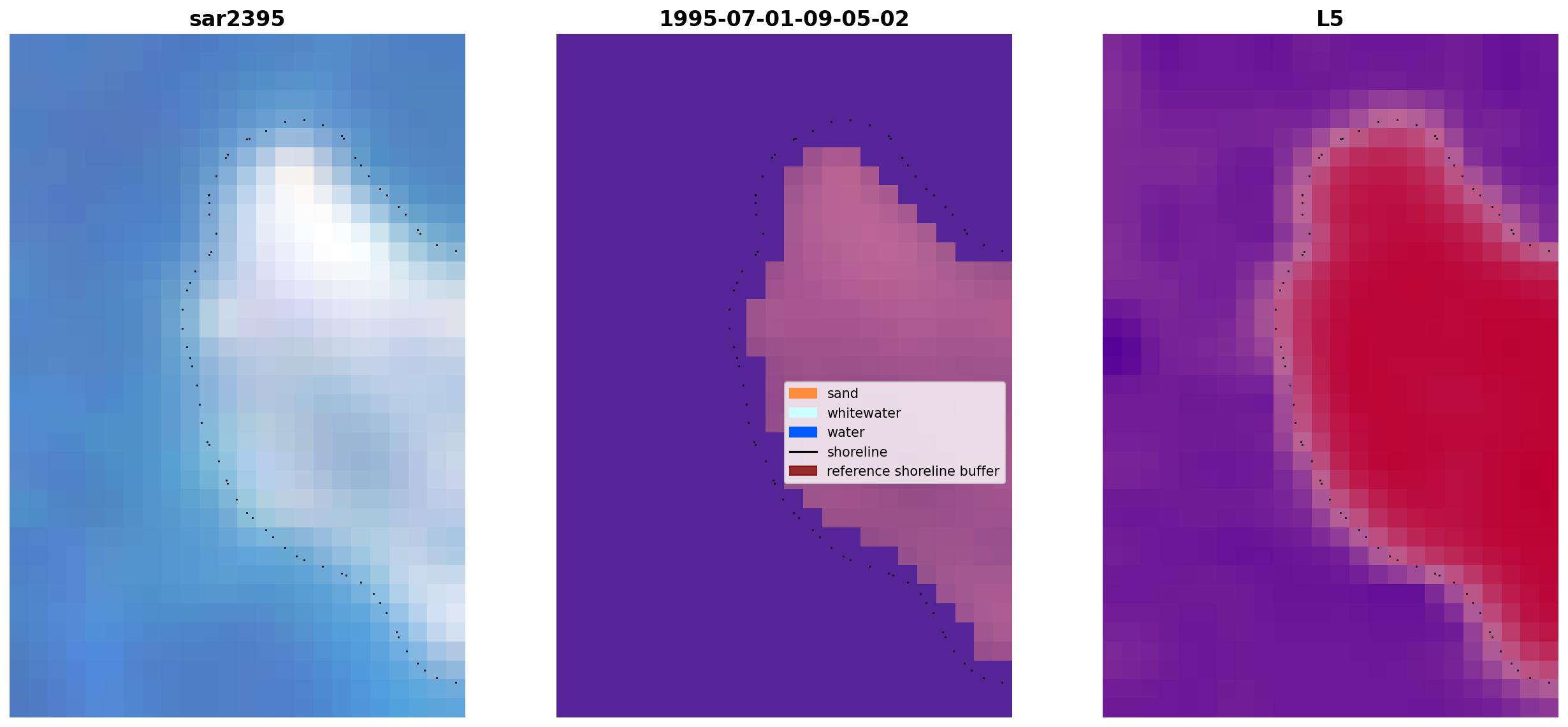 sar2395

1995-07-01-09-05-02

sand
whitewater
water
shoreline
reference shoreline buffer

L5